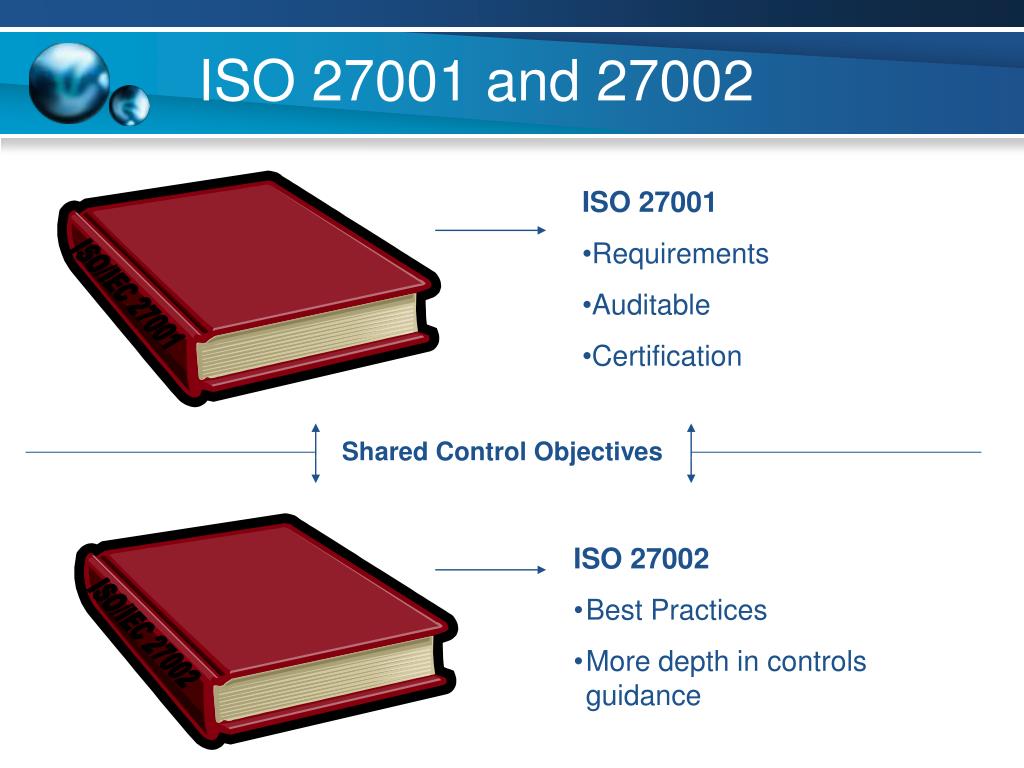 ISO 27001 and 27002

ISO/IEC 27001

ISO 27001
•Requirements
•Auditable
•Certification

Shared Control Objectives

ISO/IEC 27002

ISO 27002
•Best Practices
•More depth in controls guidance